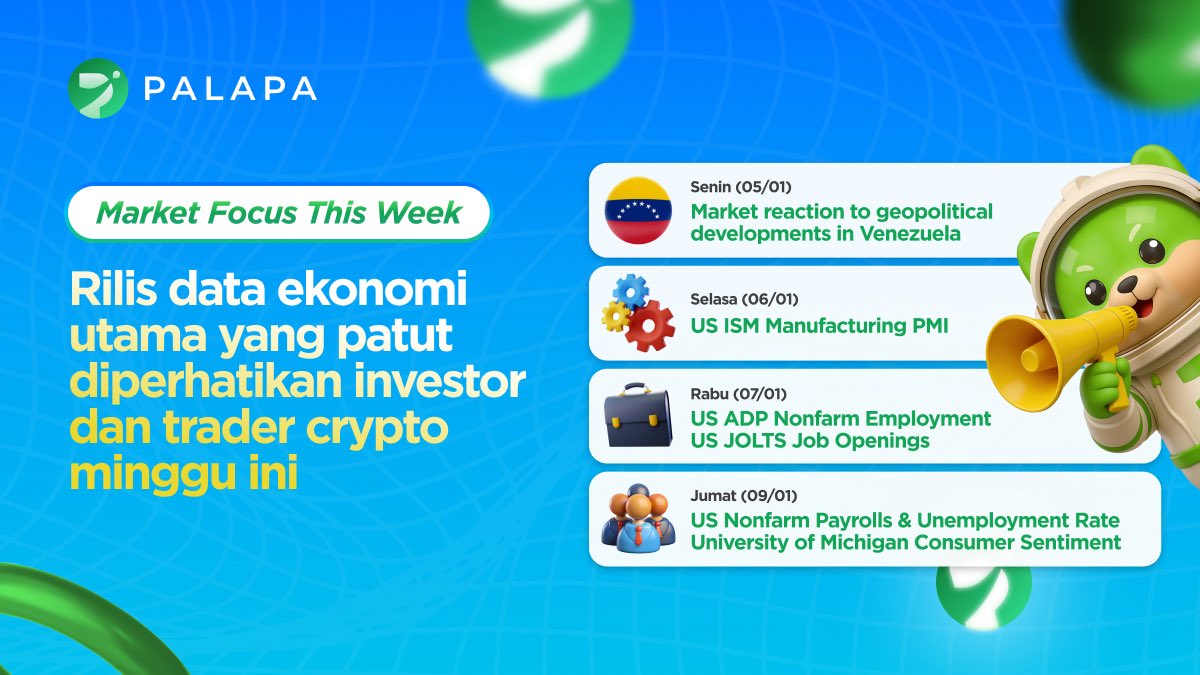 PALAPA

Market Focus This Week

Rilis data ekonomi utama yang patut diperhatikan investor dan trader crypto minggu ini

Senin (05/01)
Market reaction to geopolitical developments in Venezuela

Selasa (06/01)
US ISM Manufacturing PMI

Rabu (07/01)
US ADP Nonfarm Employment
US JOLTS Job Openings

Jumat (09/01)
US Nonfarm Payrolls & Unemployment Rate
University of Michigan Consumer Sentiment